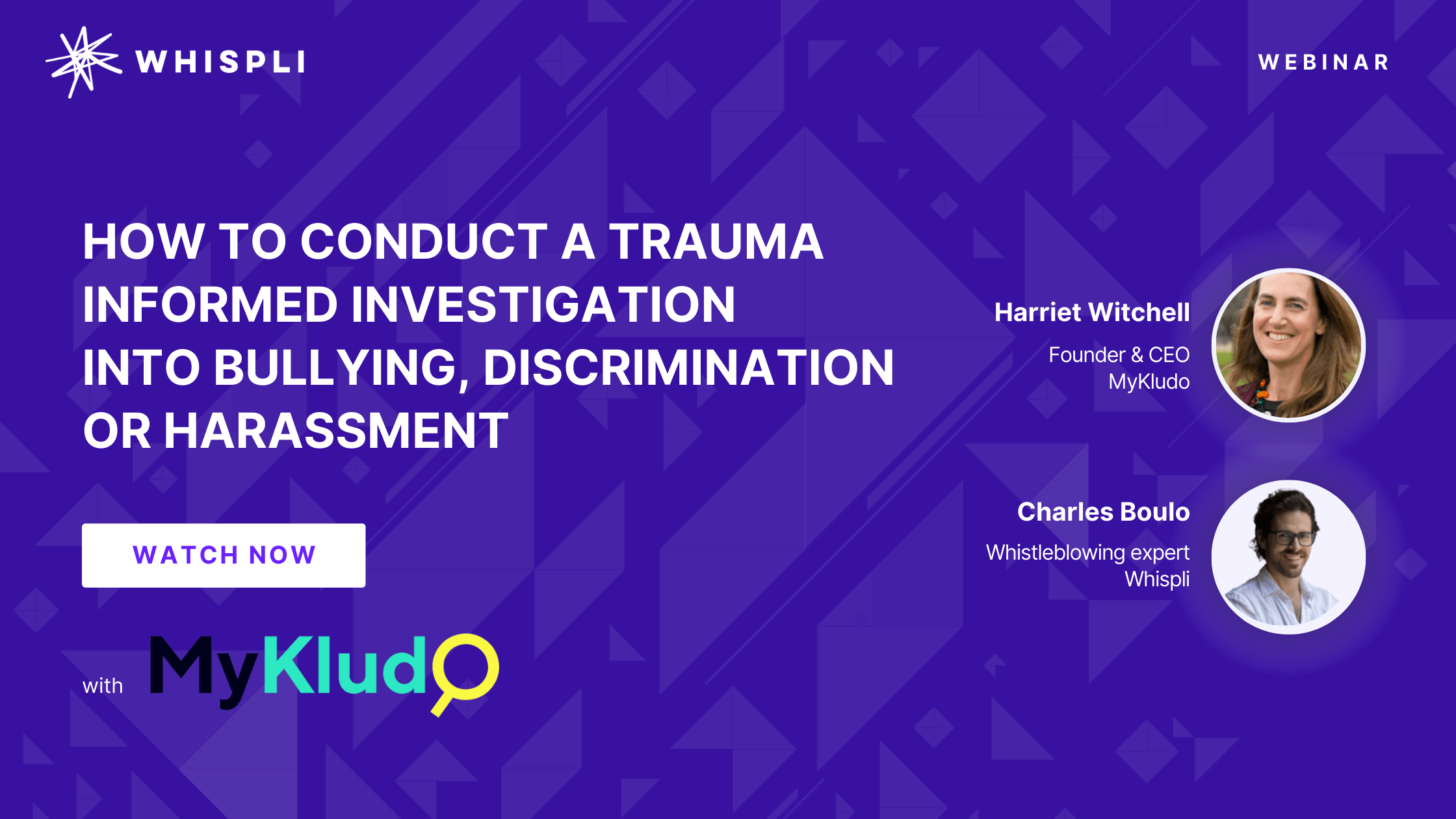 WHISPLI

WEBINAR

HOW TO CONDUCT A TRAUMA INFORMED INVESTIGATION INTO BULLYING, DISCRIMINATION OR HARASSMENT

WATCH NOW

with MyKludo

Harriet Witchell

Founder & CEO
MyKludo

Charles Boulo

Whistleblowing expert
Whispli